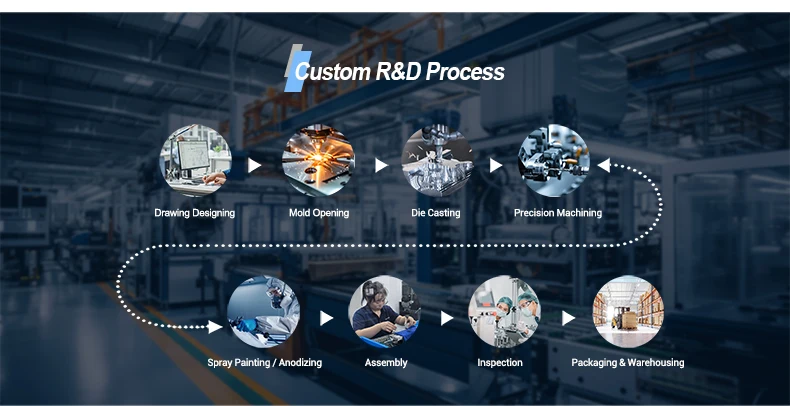 Custom R&D Process

Drawing Designing

Mold Opening

Die Casting

Precision Machining

Spray Painting / Anodizing

Assembly

Inspection

Packaging & Warehousing